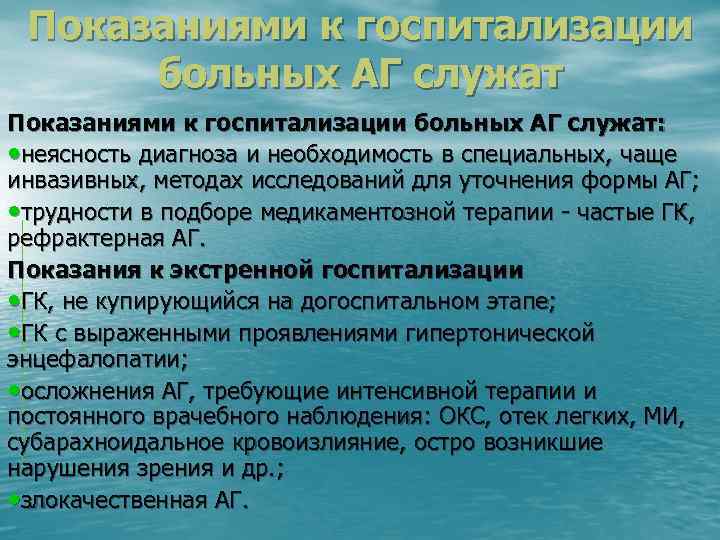 Показаниями к госпитализации больных АГ служат

Показаниями к госпитализации больных АГ служат:
•неясность диагноза и необходимость в специальных, чаще инвазивных, методах исследований для уточнения формы АГ;
•трудности в подборе медикаментозной терапии - частые ГК, рефрактерная АГ.
Показания к экстренной госпитализации
•ГК, не купирующийся на догоспитальном этапе;
•ГК с выраженными проявлениями гипертонической энцефалопатии;
•осложнения АГ, требующие интенсивной терапии и постоянного врачебного наблюдения: ОКС, отек легких, МИ, субарахноидальное кровоизлияние, остро возникшие нарушения зрения и др.;
•злокачественная АГ.